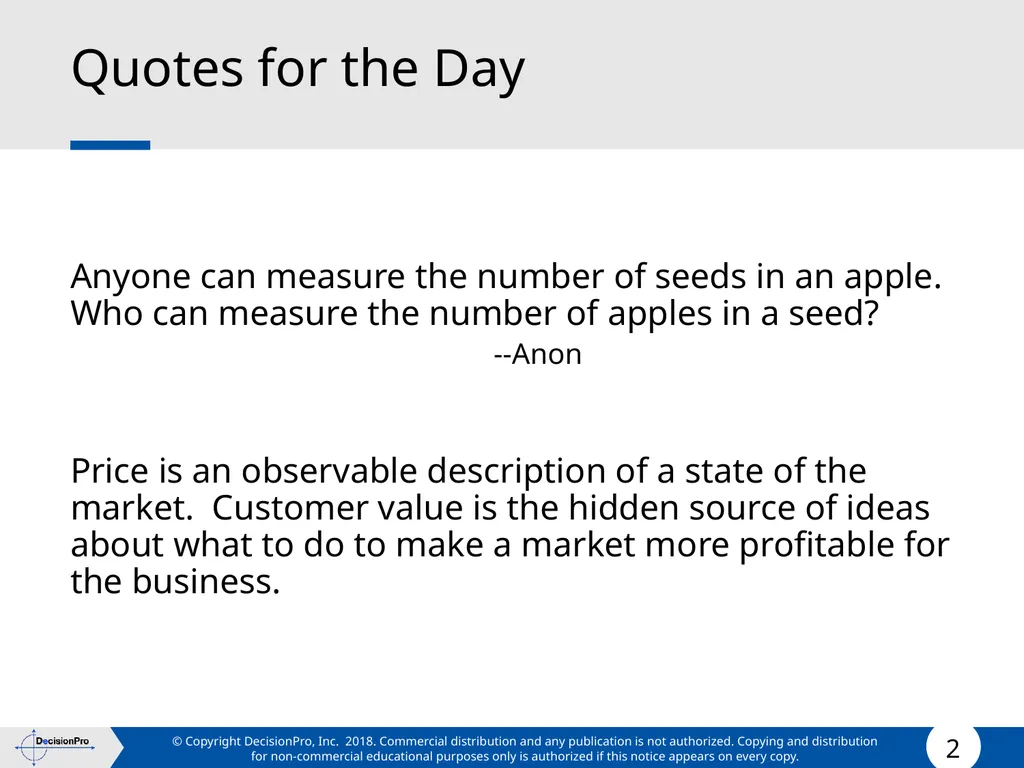 Quotes for the Day

Anyone can measure the number of seeds in an apple. Who can measure the number of apples in a seed?
--Anon

Price is an observable description of a state of the market. Customer value is the hidden source of ideas about what to do to make a market more profitable for the business.

DecisionPro

© Copyright DecisionPro, Inc. 2018. Commercial distribution and any publication is not authorized. Copying and distribution for non-commercial educational purposes only is authorized if this notice appears on every copy.

2